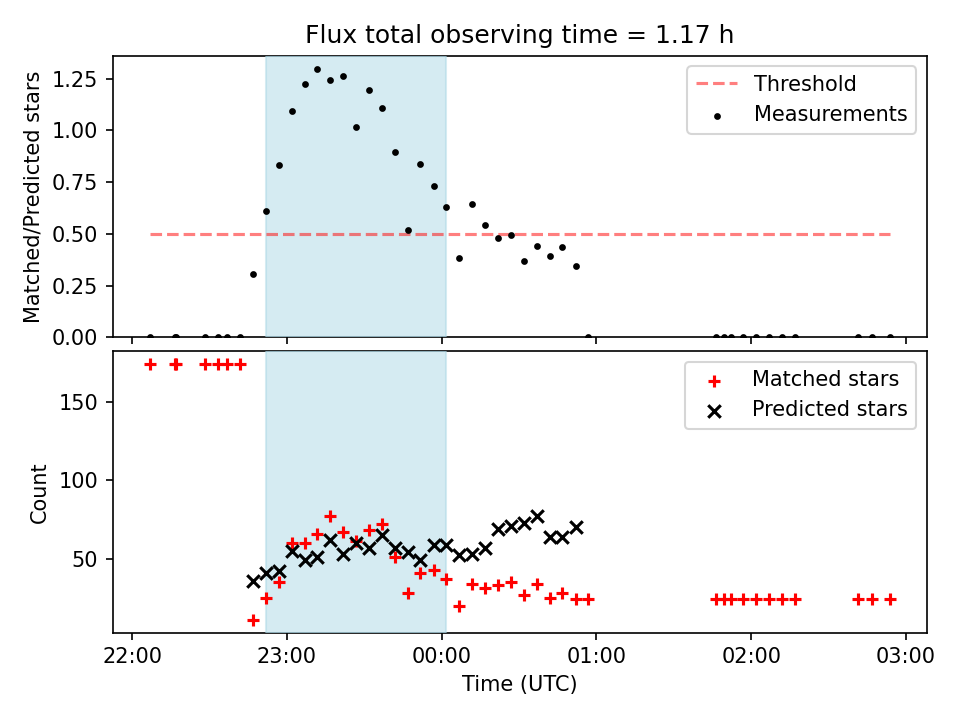 Flux total observing time = 1.17 h

Matched/Predicted stars

1.25
1.00
0.75
0.50
0.25
0.00

Threshold
Measurements

Count

150
100
50

Matched stars
Predicted stars

22:00 23:00 00:00 01:00 02:00 03:00
Time (UTC)